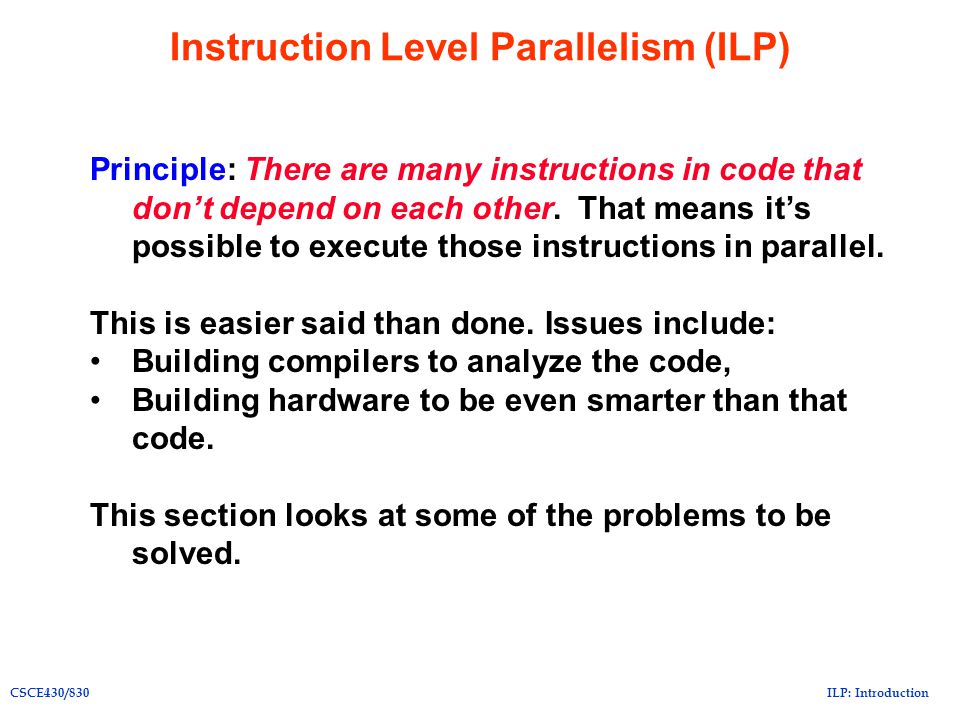 Instruction Level Parallelism (ILP)

Principle: There are many instructions in code that don’t depend on each other. That means it’s possible to execute those instructions in parallel.

This is easier said than done. Issues include:
• Building compilers to analyze the code,
• Building hardware to be even smarter than that code.

This section looks at some of the problems to be solved.

CSCE430/830

ILP: Introduction